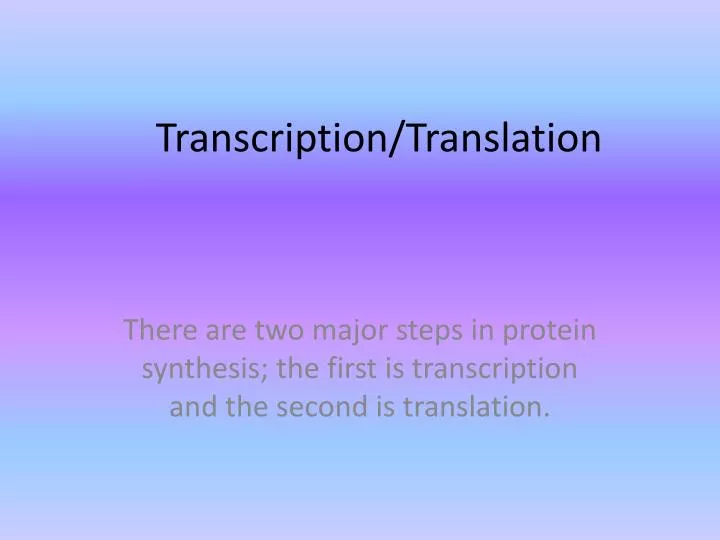 Transcription/Translation

There are two major steps in protein synthesis; the first is transcription and the second is translation.